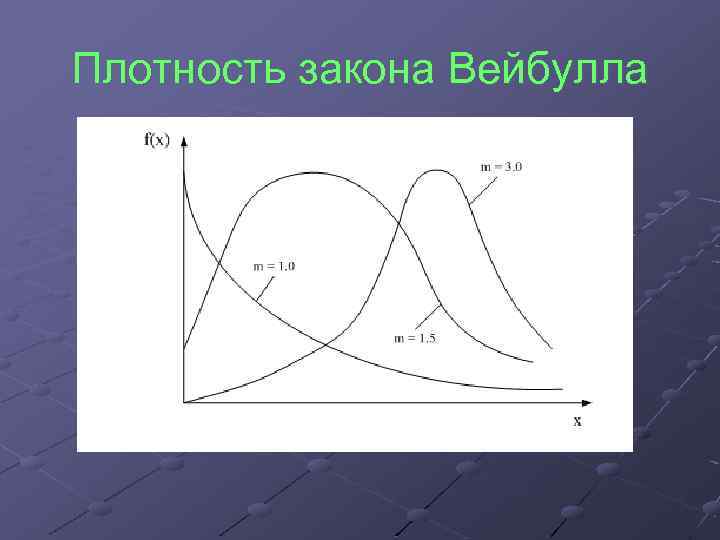 Плотность закона Вейбулла

f(x)

m = 3.0

m = 1.0

m = 1.5

x